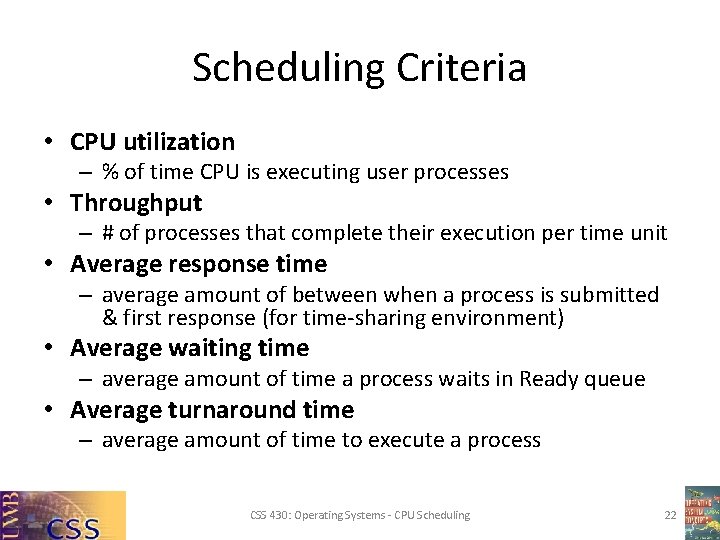 Scheduling Criteria

• CPU utilization
– % of time CPU is executing user processes
• Throughput
– # of processes that complete their execution per time unit
• Average response time
– average amount of between when a process is submitted & first response (for time-sharing environment)
• Average waiting time
– average amount of time a process waits in Ready queue
• Average turnaround time
– average amount of time to execute a process

UWB CSS

CSS 430: Operating Systems - CPU Scheduling

22